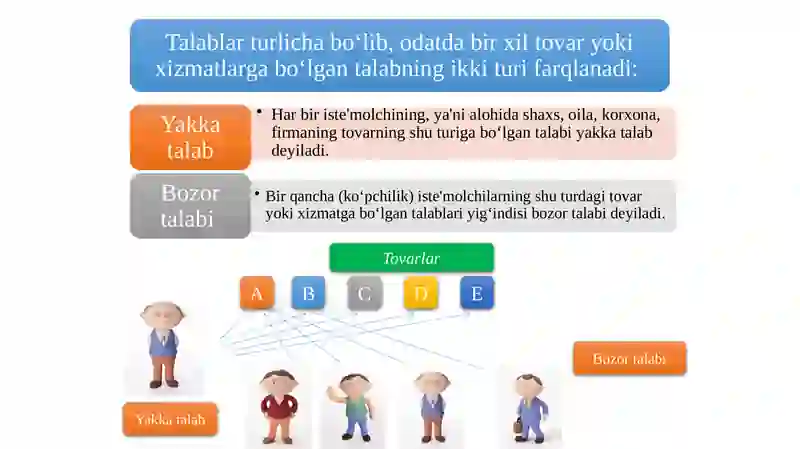 Talablar turlicha bo‘lib, odatda bir xil tovar yoki xizmatlarga bo‘lgan talabning ikki turi farqlanadi:

Yakka talab

• Har bir iste'molchining, ya'ni alohida shaxs, oila, korxona, firmaning tovarning shu turiga bo‘lgan talabi yakka talab deyiladi.

Bozor talabi

• Bir qancha (ko‘pchilik) iste'molchilarning shu turdagi tovar yoki xizmatga bo‘lgan talablari yig‘indisi bozor talabi deyiladi.

Tovarlar

A B C D E

Bozor talabi

Yakka talab